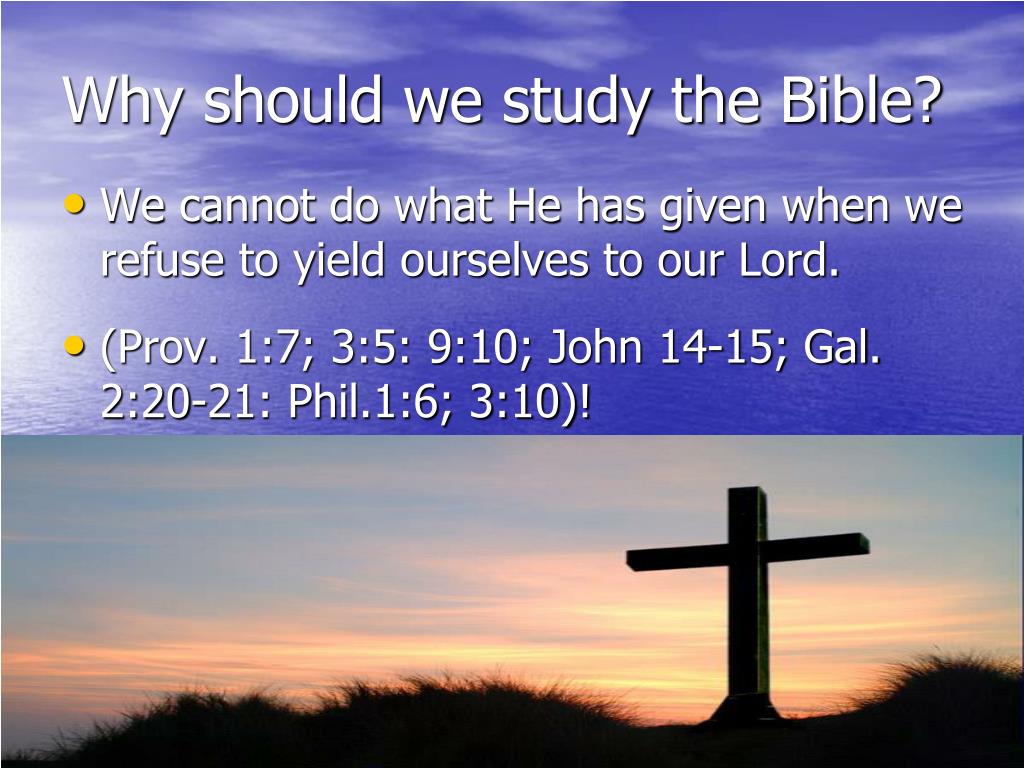 Why should we study the Bible?

• We cannot do what He has given when we refuse to yield ourselves to our Lord.

• (Prov. 1:7; 3:5: 9:10; John 14-15; Gal. 2:20-21: Phil.1:6; 3:10)!